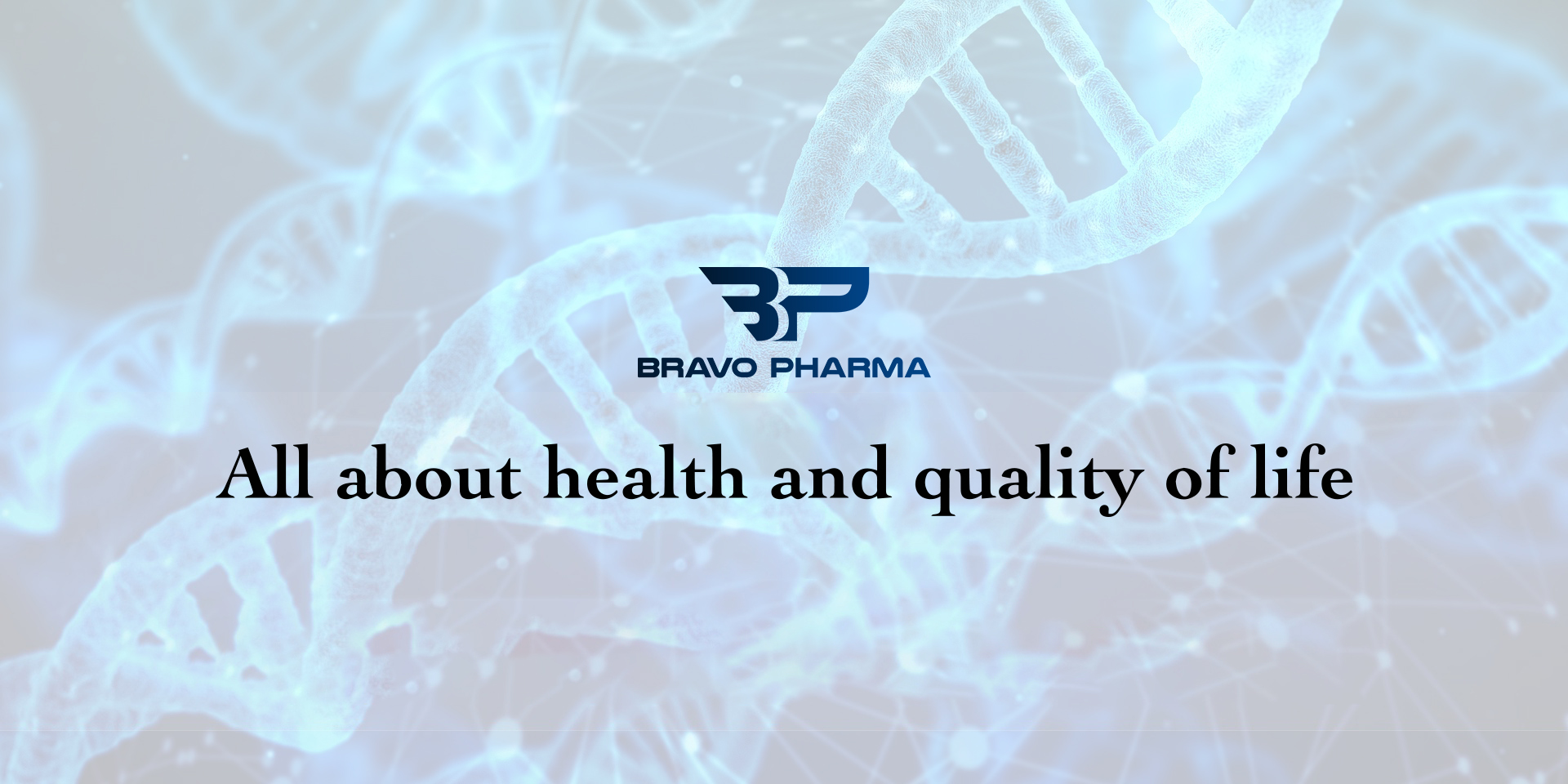 BP
BRAVO PHARMA

All about health and quality of life